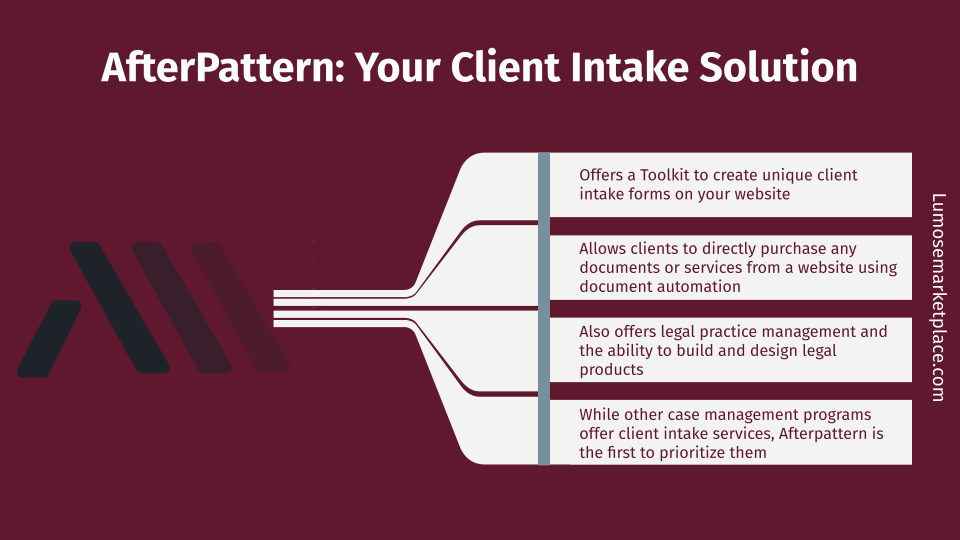 AfterPattern: Your Client Intake Solution

Offers a Toolkit to create unique client intake forms on your website

Allows clients to directly purchase any documents or services from a website using document automation

Also offers legal practice management and the ability to build and design legal products

While other case management programs offer client intake services, Afterpattern is the first to prioritize them

Lumosemarketplace.com